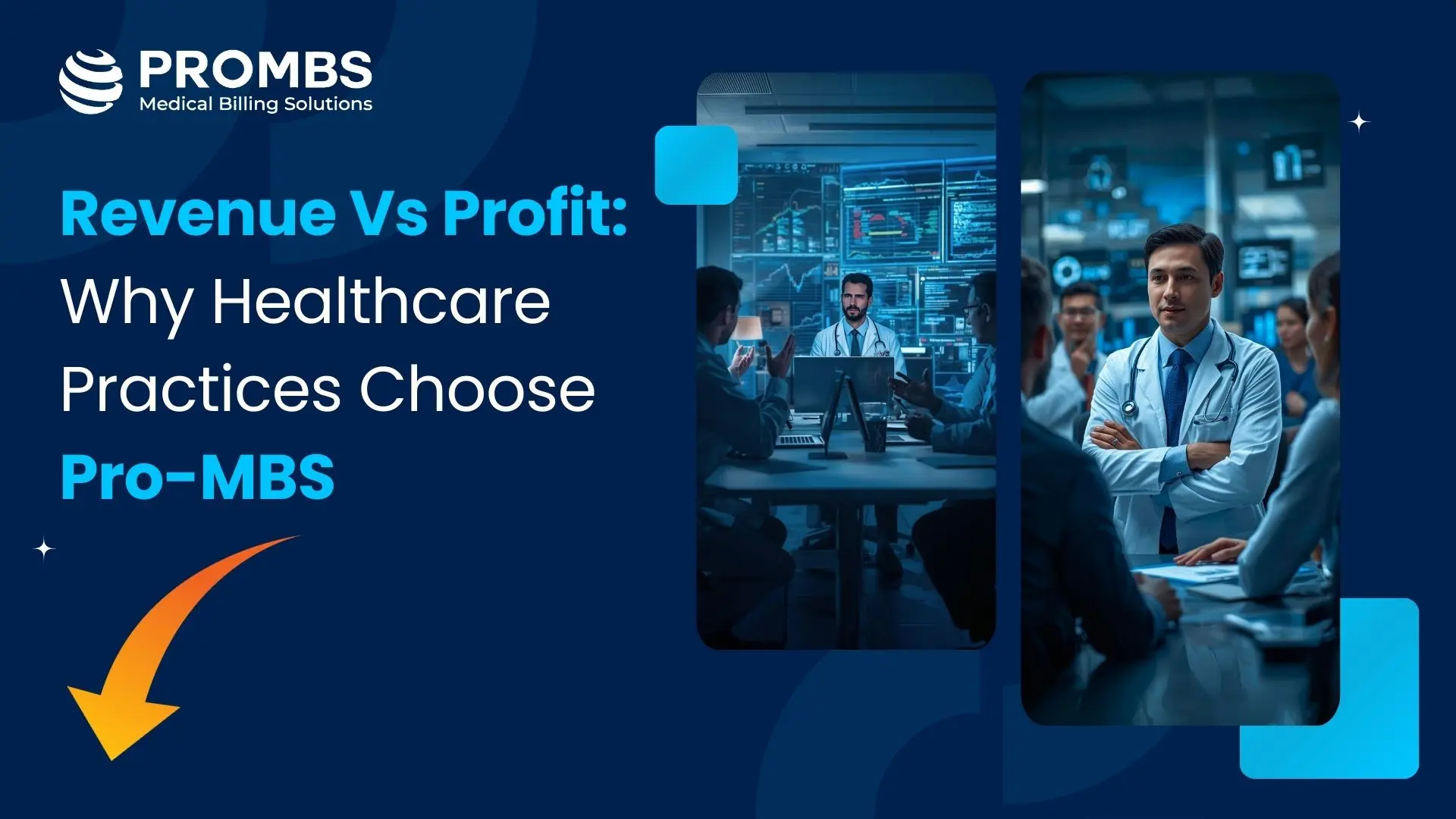 PROMBS
Medical Billing Solutions

Revenue Vs Profit: Why Healthcare Practices Choose Pro-MBS